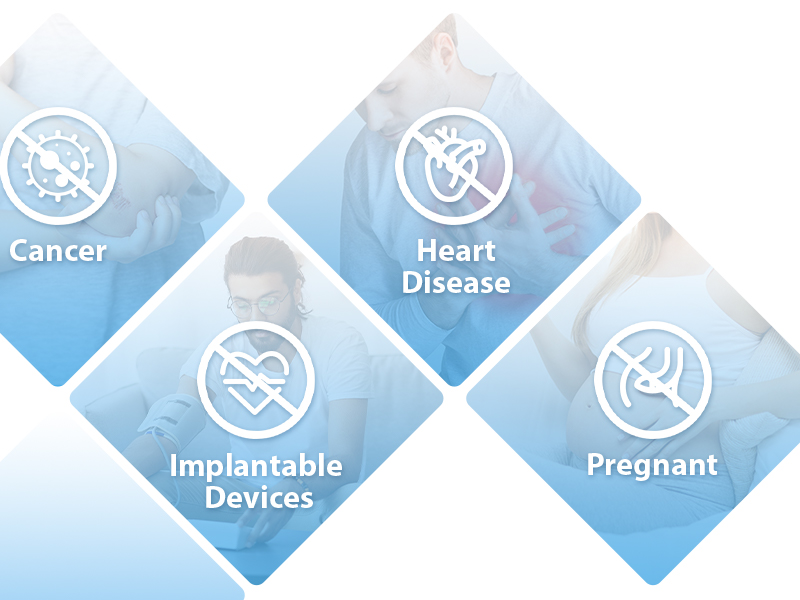 Cancer

Heart Disease

Implantable Devices

Pregnant